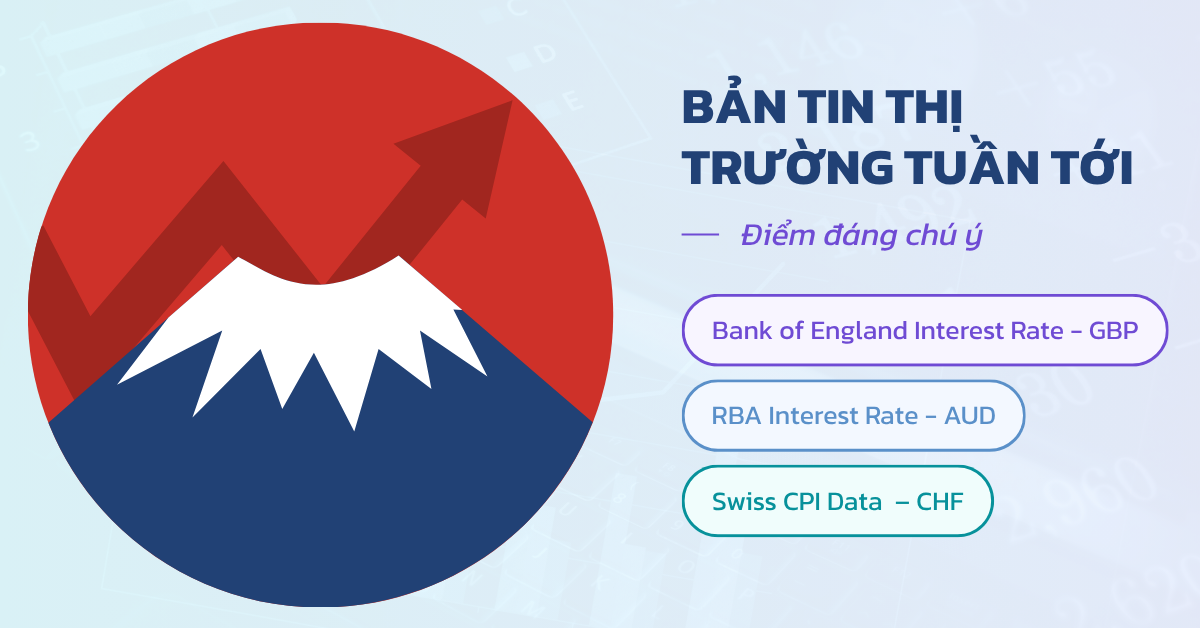 BẢN TIN THỊ TRƯỜNG TUẦN TỚI

Điểm đáng chú ý

Bank of England Interest Rate - GBP

RBA Interest Rate - AUD

Swiss CPI Data – CHF